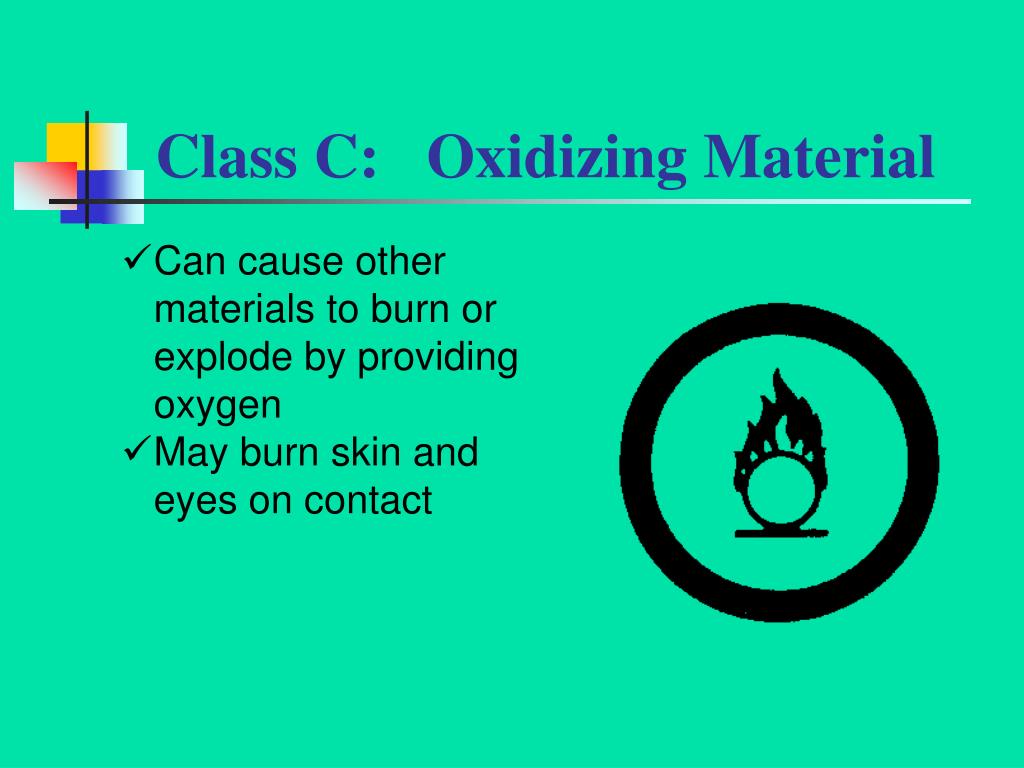 Class C: Oxidizing Material

✓Can cause other materials to burn or explode by providing oxygen
✓May burn skin and eyes on contact